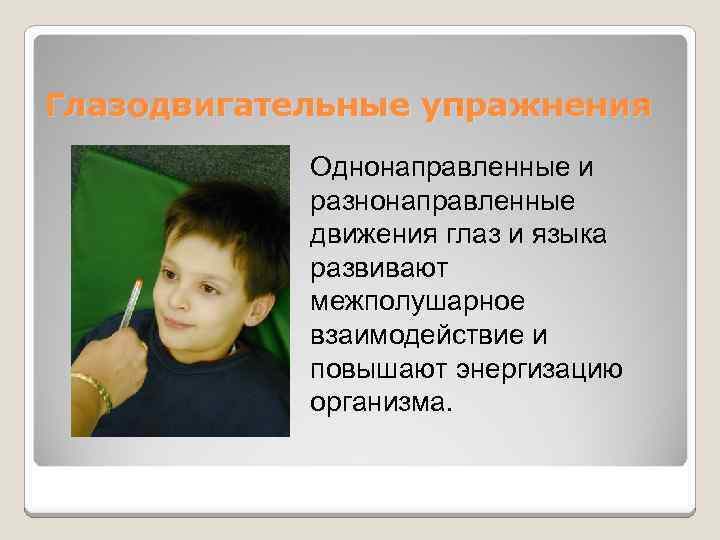 Глазодвигательные упражнения

Однонаправленные и разнонаправленные движения глаз и языка развивают межполушарное взаимодействие и повышают энергизацию организма.